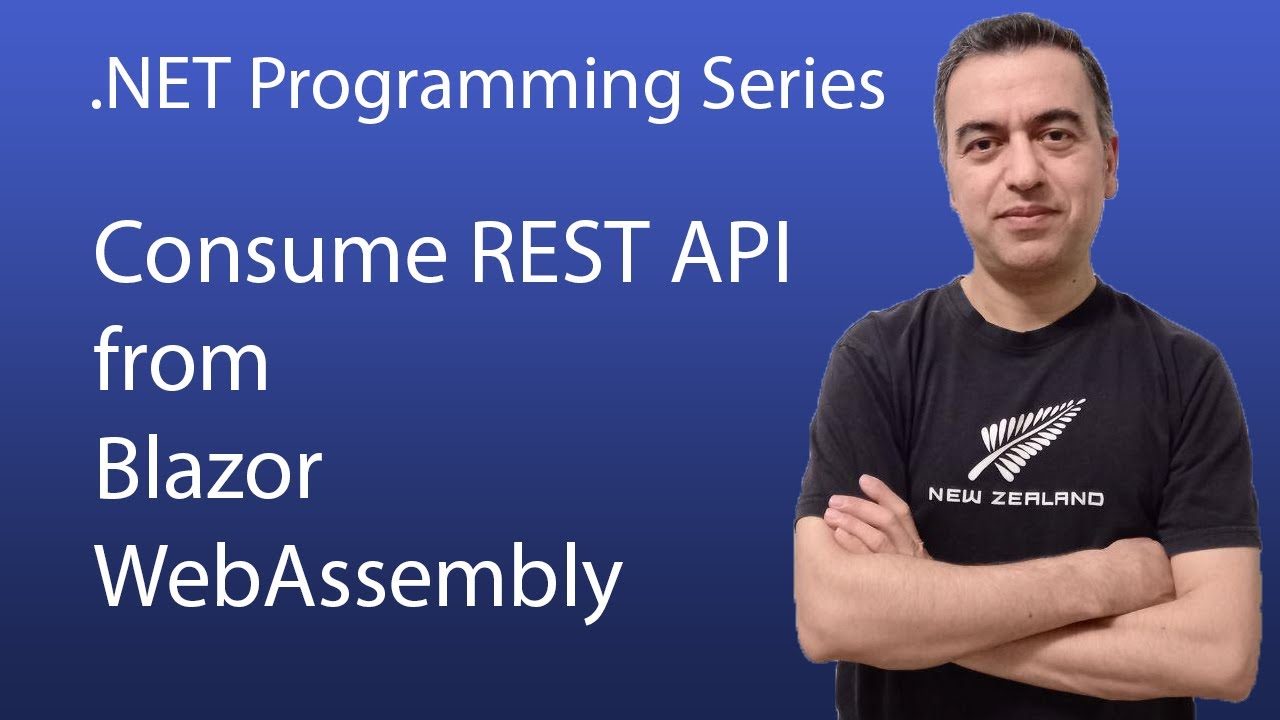 .NET Programming Series

Consume REST API from Blazor WebAssembly

NEW ZEALAND